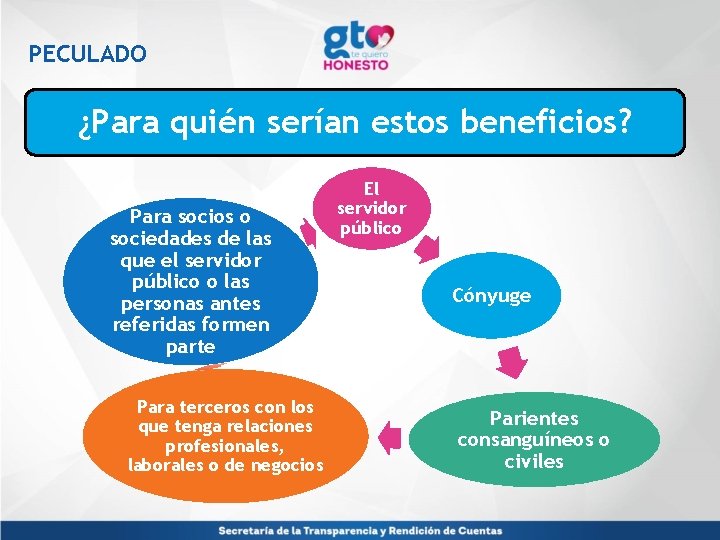 PECULADO

gto te quiero HONESTO

¿Para quién serían estos beneficios?

El servidor público

Cónyuge

Parientes consanguíneos o civiles

Para terceros con los que tenga relaciones profesionales, laborales o de negocios

Para socios o sociedades de las que el servidor público o las personas antes referidas formen parte

Secretaría de la Transparencia y Rendición de Cuentas